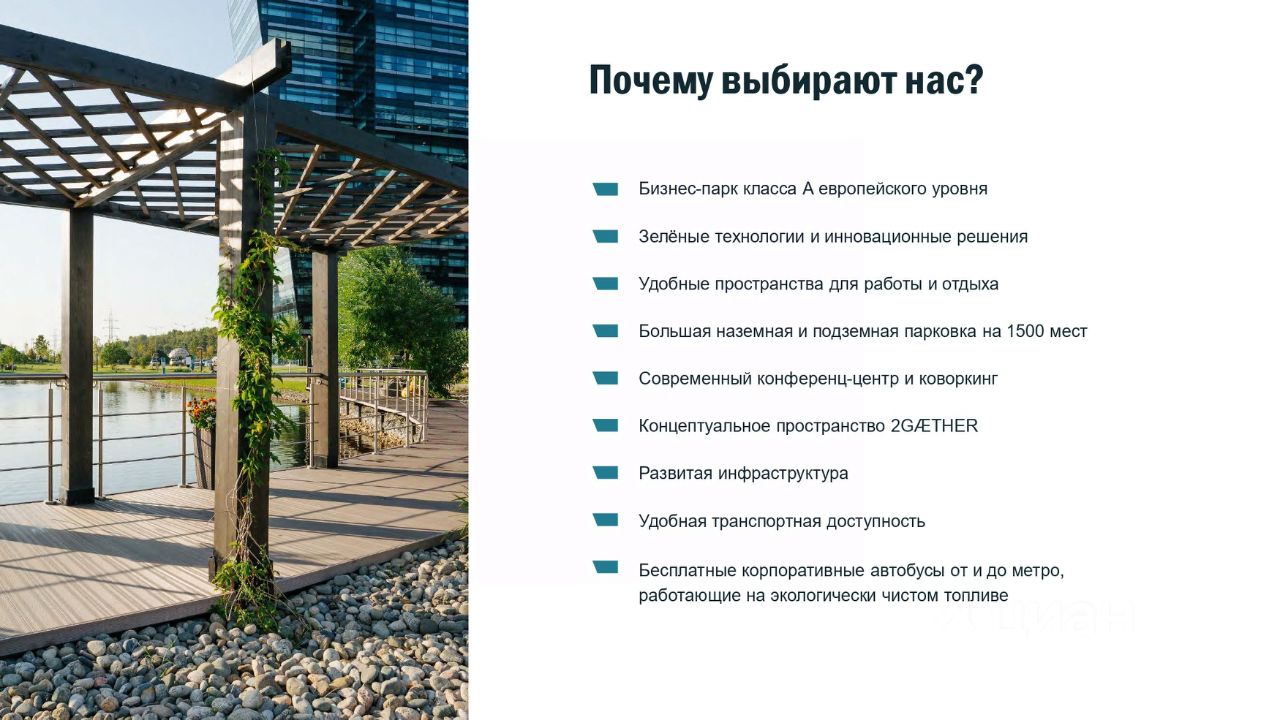 Почему выбирают нас?

Бизнес-парк класса А европейского уровня

Зелёные технологии и инновационные решения

Удобные пространства для работы и отдыха

Большая наземная и подземная парковка на 1500 мест

Современный конференц-центр и коворкинг

Концептуальное пространство 2GÆTHER

Развитая инфраструктура

Удобная транспортная доступность

Бесплатные корпоративные автобусы от и до метро, работающие на экологически чистом топливе

циан